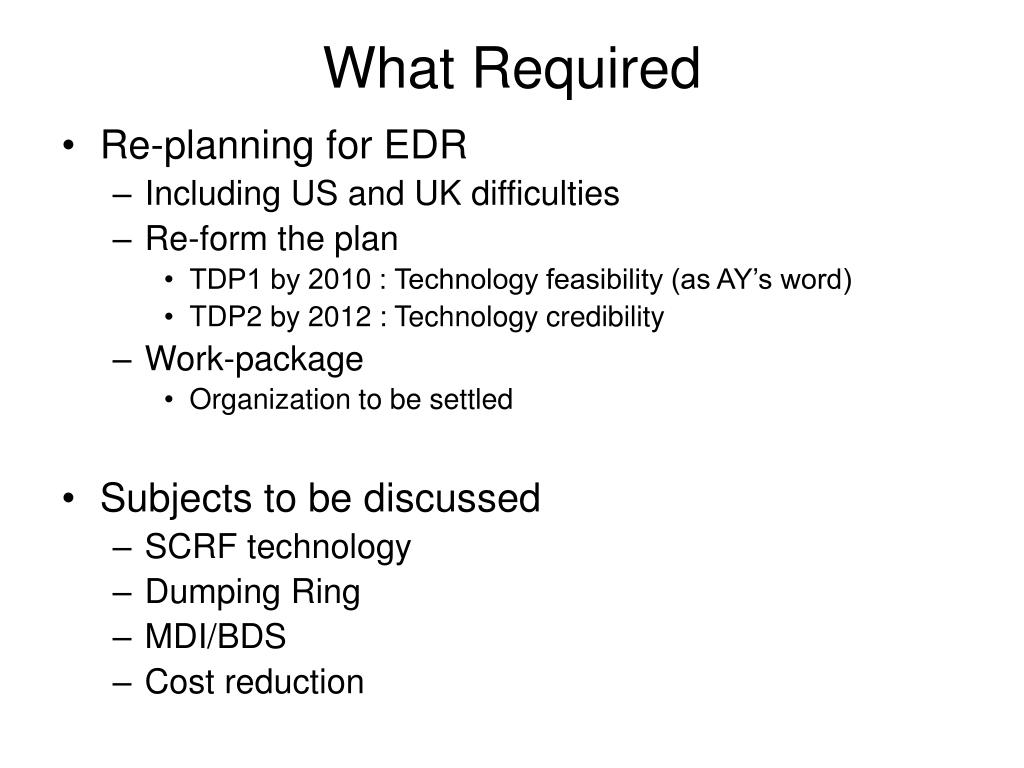 What Required

• Re-planning for EDR
– Including US and UK difficulties
– Re-form the plan
• TDP1 by 2010 : Technology feasibility (as AY’s word)
• TDP2 by 2012 : Technology credibility
– Work-package
• Organization to be settled

• Subjects to be discussed
– SCRF technology
– Dumping Ring
– MDI/BDS
– Cost reduction